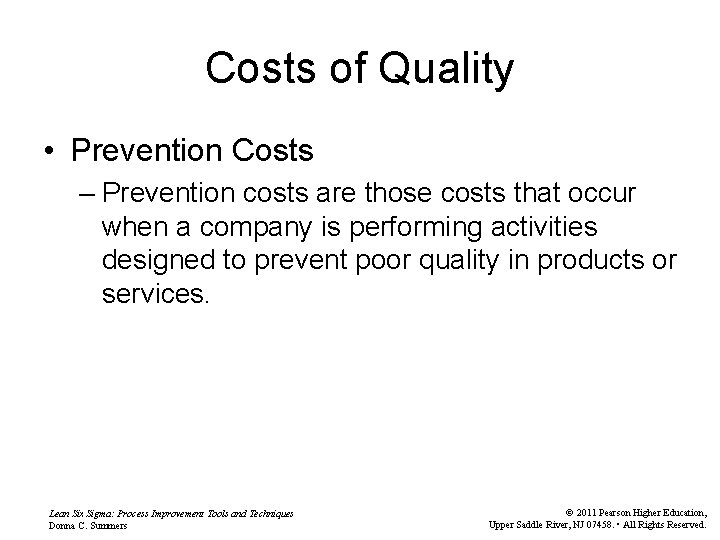 Costs of Quality

• Prevention Costs

– Prevention costs are those costs that occur when a company is performing activities designed to prevent poor quality in products or services.

Lean Six Sigma: Process Improvement Tools and Techniques
Donna C. Summers

© 2011 Pearson Higher Education,
Upper Saddle River, NJ 07458. • All Rights Reserved.